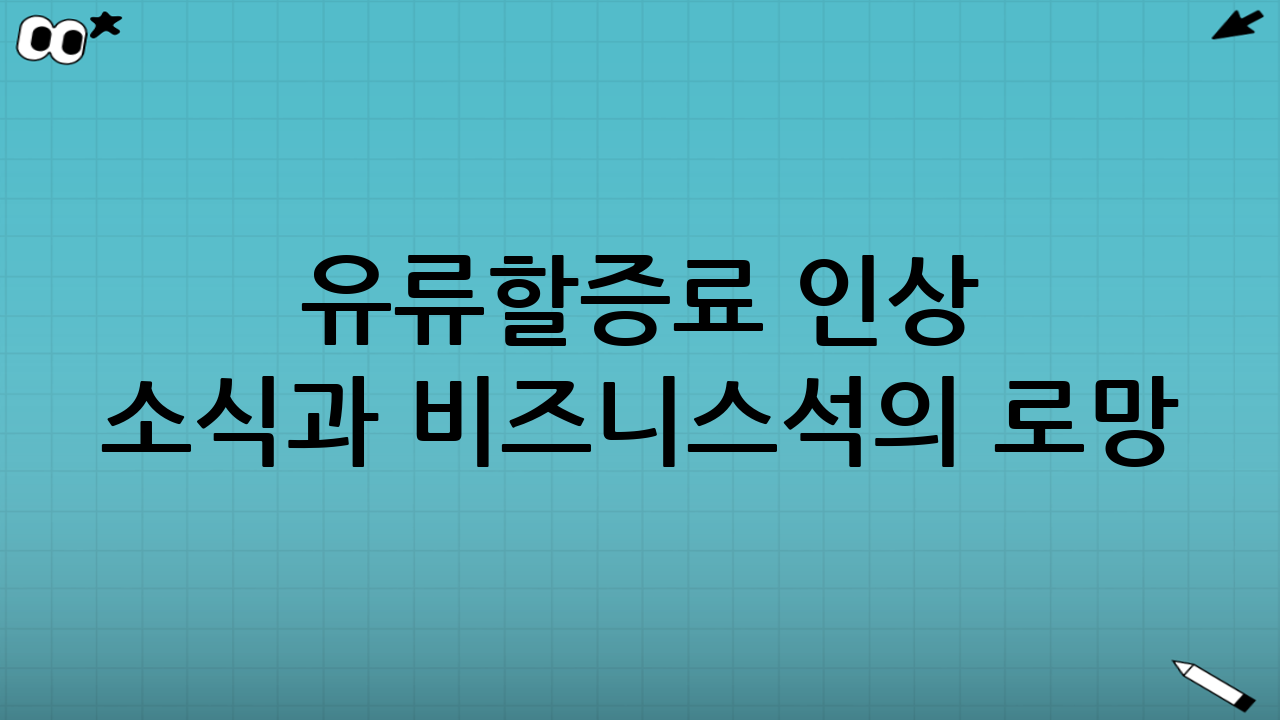 유류할증료 인상
소식과 비즈니스석의 로망